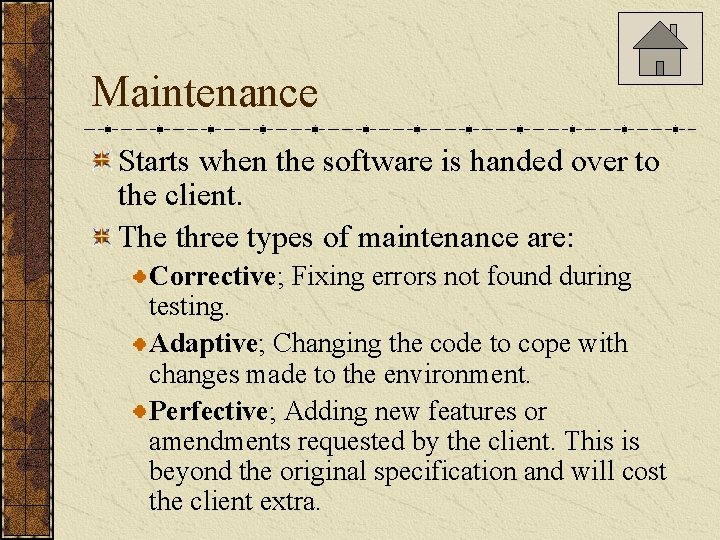 Maintenance

Starts when the software is handed over to the client.

The three types of maintenance are:

Corrective; Fixing errors not found during testing.

Adaptive; Changing the code to cope with changes made to the environment.

Perfective; Adding new features or amendments requested by the client. This is beyond the original specification and will cost the client extra.